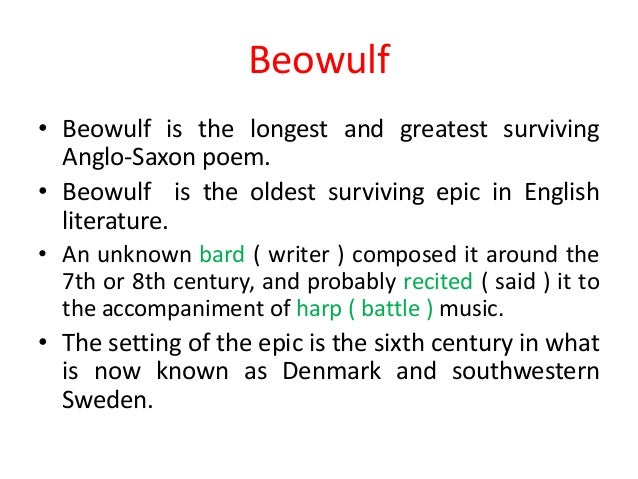 Beowulf

• Beowulf is the longest and greatest surviving Anglo-Saxon poem.

• Beowulf is the oldest surviving epic in English literature.

• An unknown bard ( writer ) composed it around the 7th or 8th century, and probably recited ( said ) it to the accompaniment of harp ( battle ) music.

• The setting of the epic is the sixth century in what is now known as Denmark and southwestern Sweden.